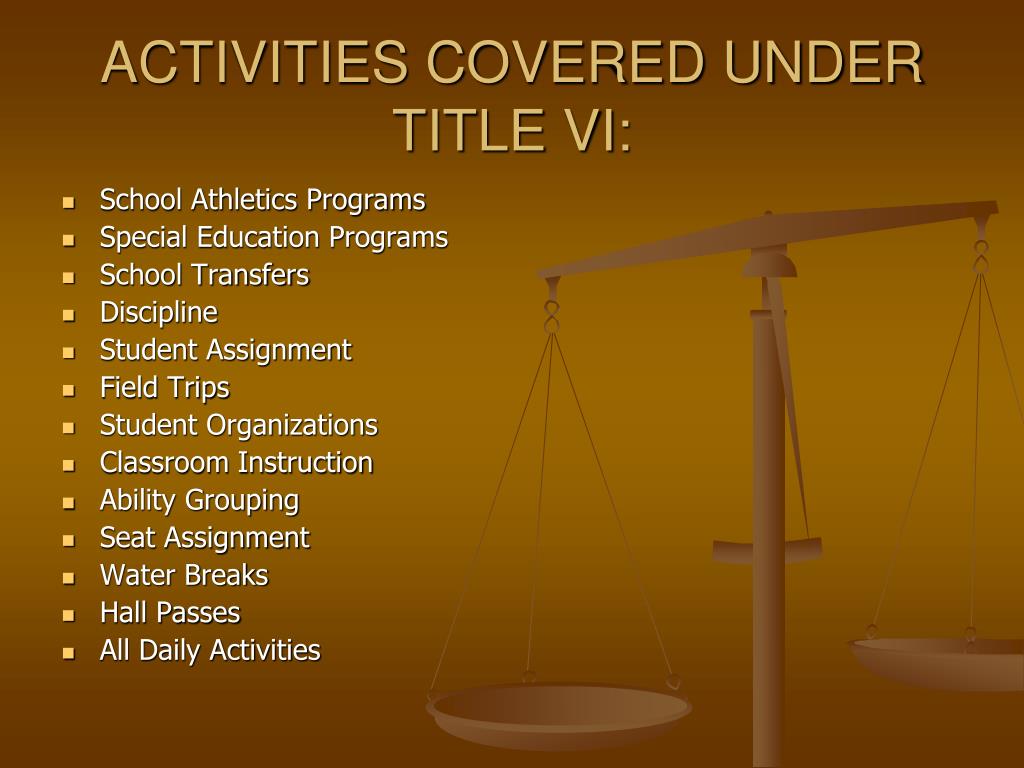 ACTIVITIES COVERED UNDER TITLE VI:

- School Athletics Programs
- Special Education Programs
- School Transfers
- Discipline
- Student Assignment
- Field Trips
- Student Organizations
- Classroom Instruction
- Ability Grouping
- Seat Assignment
- Water Breaks
- Hall Passes
- All Daily Activities